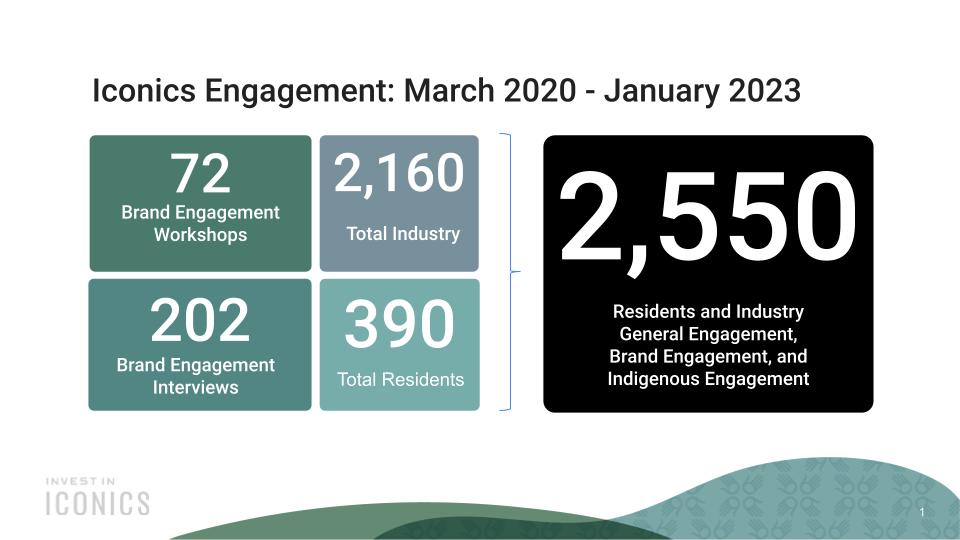 Iconics Engagement: March 2020 - January 2023

72
Brand Engagement Workshops

2,160
Total Industry

202
Brand Engagement Interviews

390
Total Residents

2,550
Residents and Industry General Engagement, Brand Engagement, and Indigenous Engagement

INVEST IN
ICONICS

1